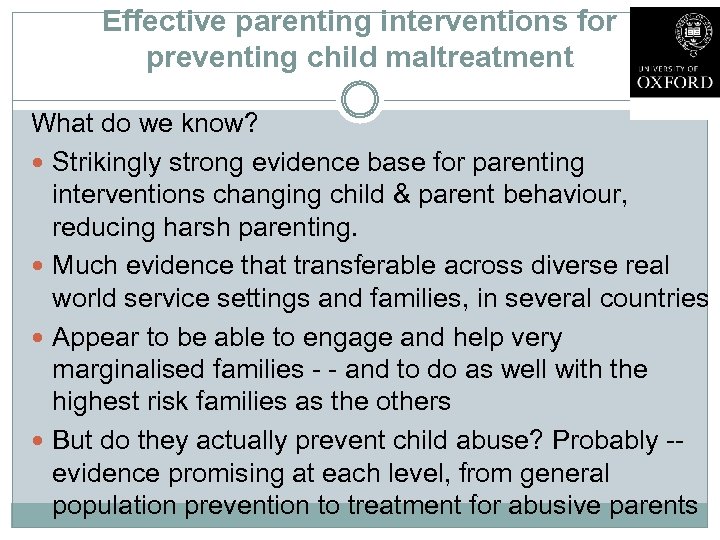 Effective parenting interventions for preventing child maltreatment

UNIVERSITY OF OXFORD

What do we know?

- Strikingly strong evidence base for parenting interventions changing child & parent behaviour, reducing harsh parenting.
- Much evidence that transferable across diverse real world service settings and families, in several countries
- Appear to be able to engage and help very marginalised families - - and to do as well with the highest risk families as the others
- But do they actually prevent child abuse? Probably -- evidence promising at each level, from general population prevention to treatment for abusive parents